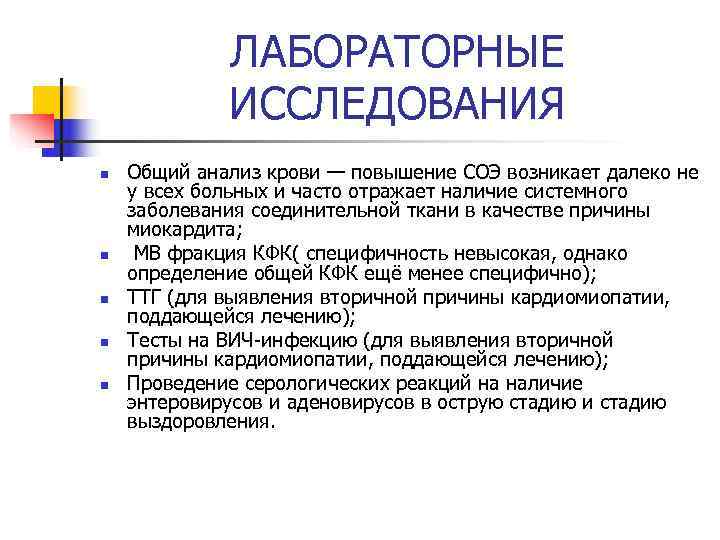 ЛАБОРАТОРНЫЕ ИССЛЕДОВАНИЯ

- Общий анализ крови — повышение СОЭ возникает далеко не у всех больных и часто отражает наличие системного заболевания соединительной ткани в качестве причины миокардита;
- МВ фракция КФК( специфичность невысокая, однако определение общей КФК ещё менее специфично);
- ТТГ (для выявления вторичной причины кардиомиопатии, поддающейся лечению);
- Тесты на ВИЧ-инфекцию (для выявления вторичной причины кардиомиопатии, поддающейся лечению);
- Проведение серологических реакций на наличие энтеровирусов и аденовирусов в острую стадию и стадию выздоровления.